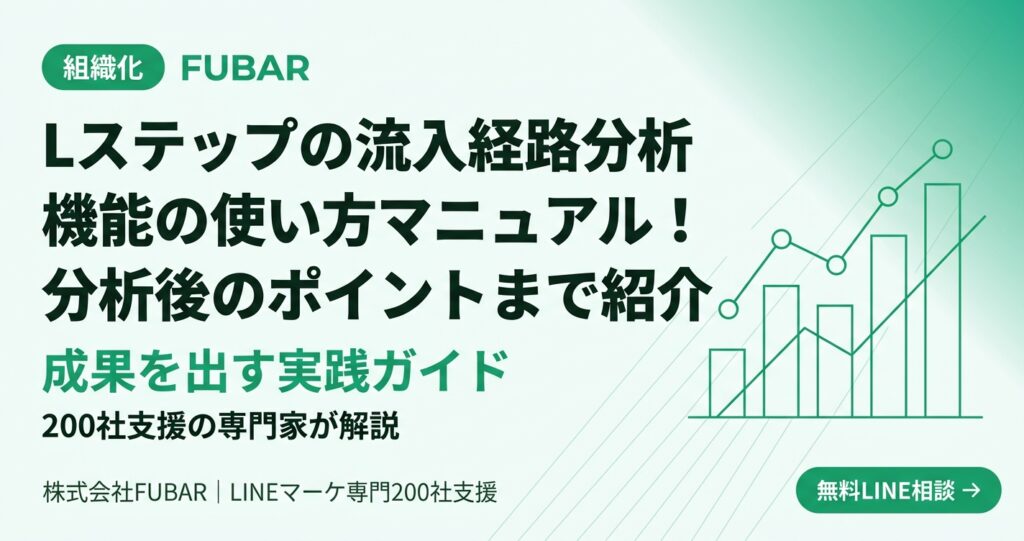 組織化 FUBAR

Lステップの流入経路分析機能の使い方マニュアル！分析後のポイントまで紹介

成果を出す実践ガイド

200社支援の専門家が解説

株式会社FUBAR｜LINEマーケ専門200社支援

無料LINE相談 →